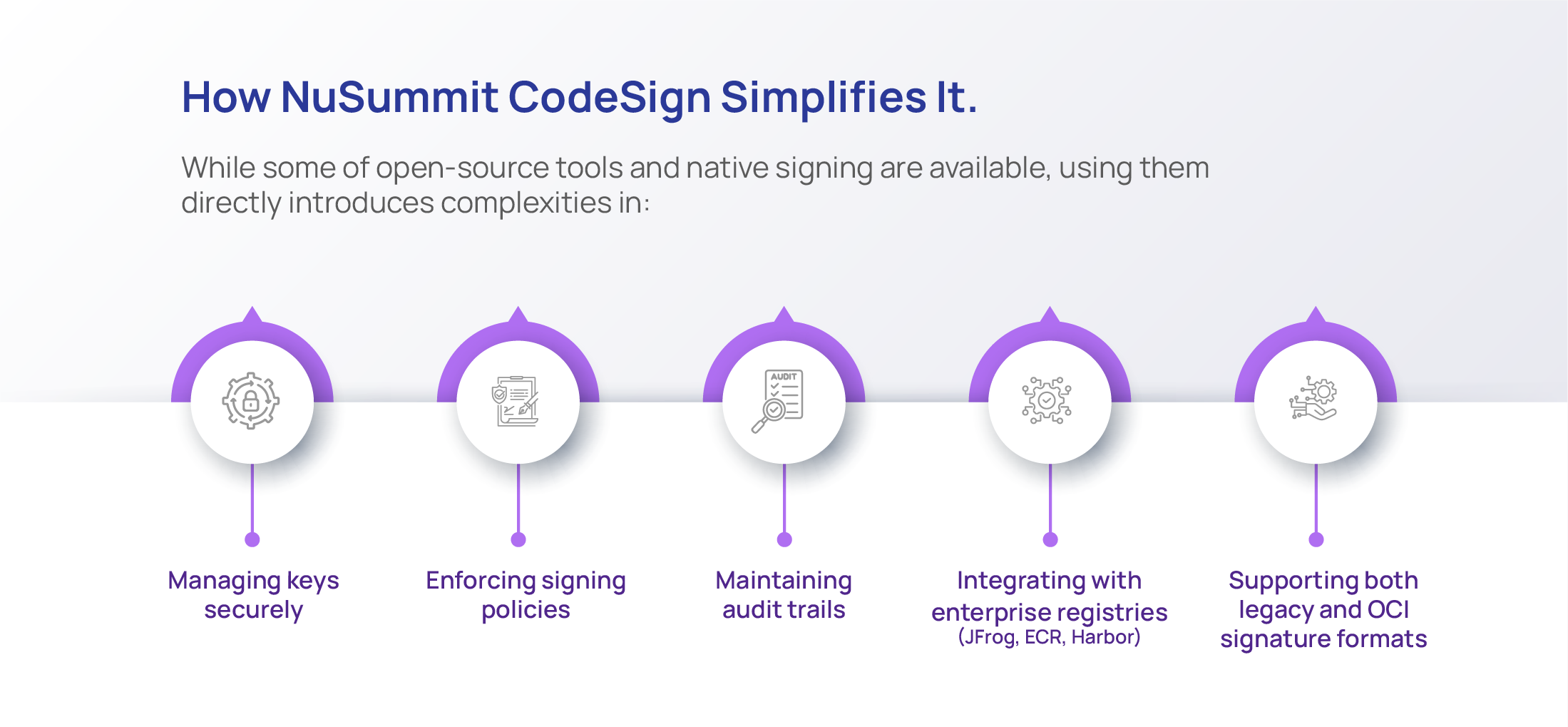 How NuSummit CodeSign Simplifies It.

While some of open-source tools and native signing are available, using them directly introduces complexities in:

AUDIT

Managing keys securely

Enforcing signing policies

Maintaining audit trails

Integrating with enterprise registries (JFrog, ECR, Harbor)

Supporting both legacy and OCI signature formats